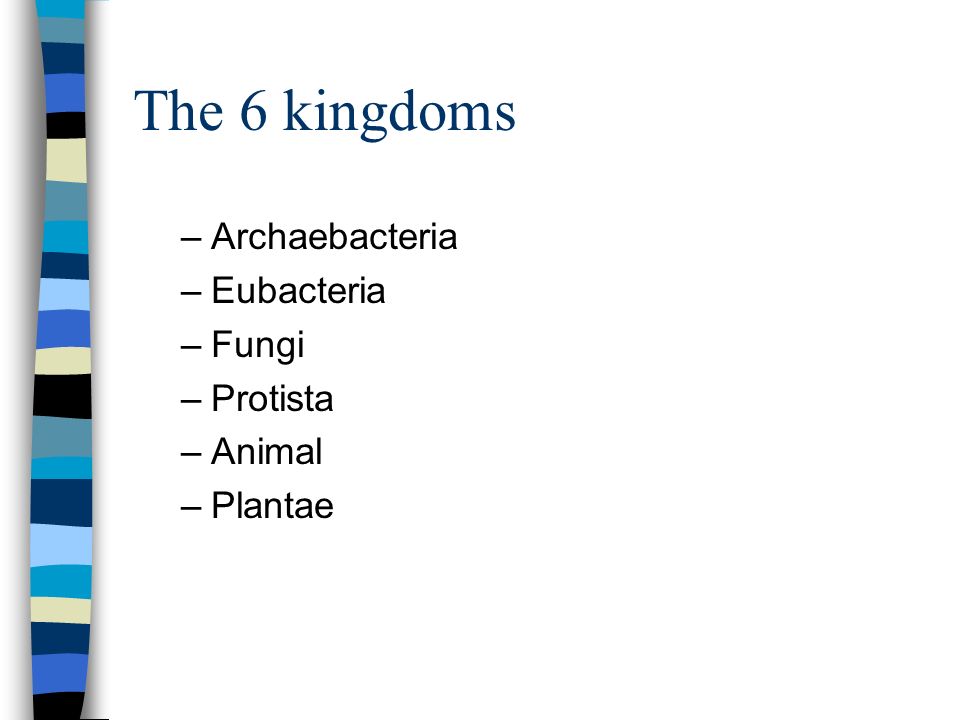 The 6 kingdoms

– Archaebacteria
– Eubacteria
– Fungi
– Protista
– Animal
– Plantae